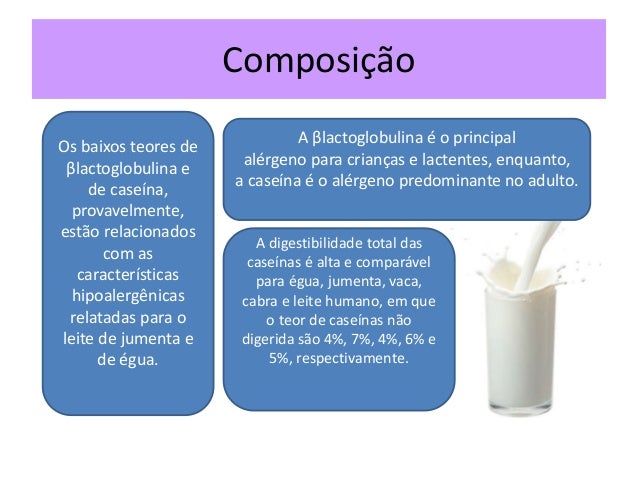 Composição

Os baixos teores de βlactoglobulina e de caseína, provavelmente, estão relacionados com as características hipoalergênicas relatadas para o leite de jumenta e de égua.

A βlactoglobulina é o principal alérgeno para crianças e lactentes, enquanto, a caseína é o alérgeno predominante no adulto.

A digestibilidade total das caseínas é alta e comparável para égua, jumenta, vaca, cabra e leite humano, em que o teor de caseínas não digerida são 4%, 7%, 4%, 6% e 5%, respectivamente.